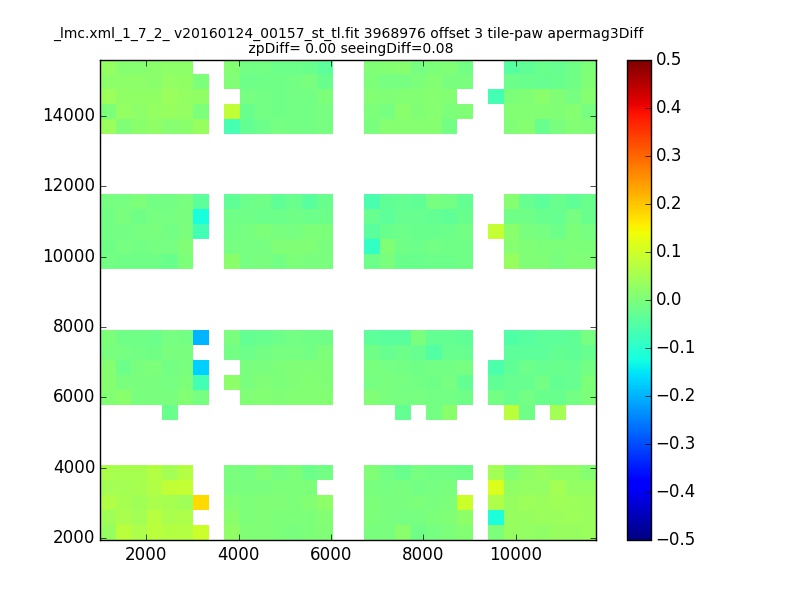 _lmc.xml_1_7_2_ v20160124_00157_st_tl.fit 3968976 offset 3 tile-paw apermag3Diff
zpDiff= 0.00 seeingDiff=0.08

14000
12000
10000
8000
6000
4000
2000

2000
4000
6000
8000
10000

0.5
0.4
0.3
0.2
0.1
0.0
−0.1
−0.2
−0.3
−0.4
−0.5